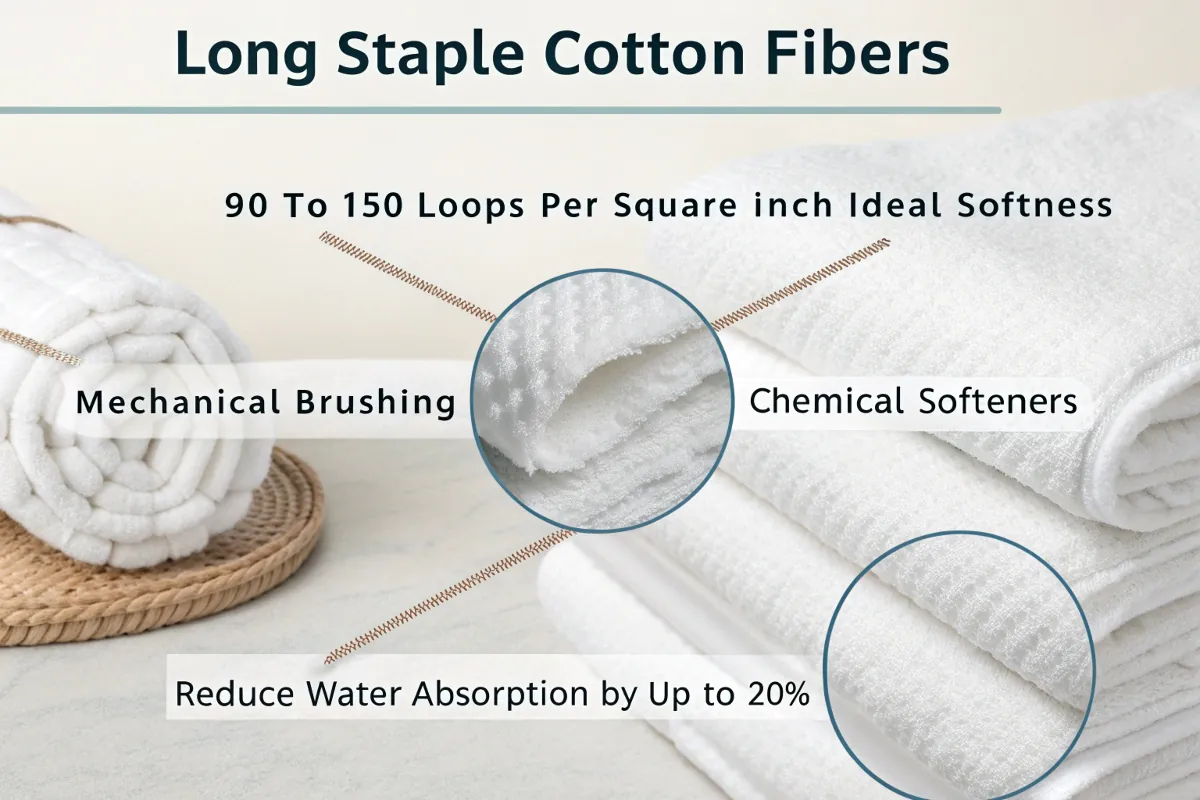 Long Staple Cotton Fibers

90 To 150 Loops Per Square inch Ideal Softness

Mechanical Brushing

Chemical Softeners

Reduce Water Absorption by Up to 20%